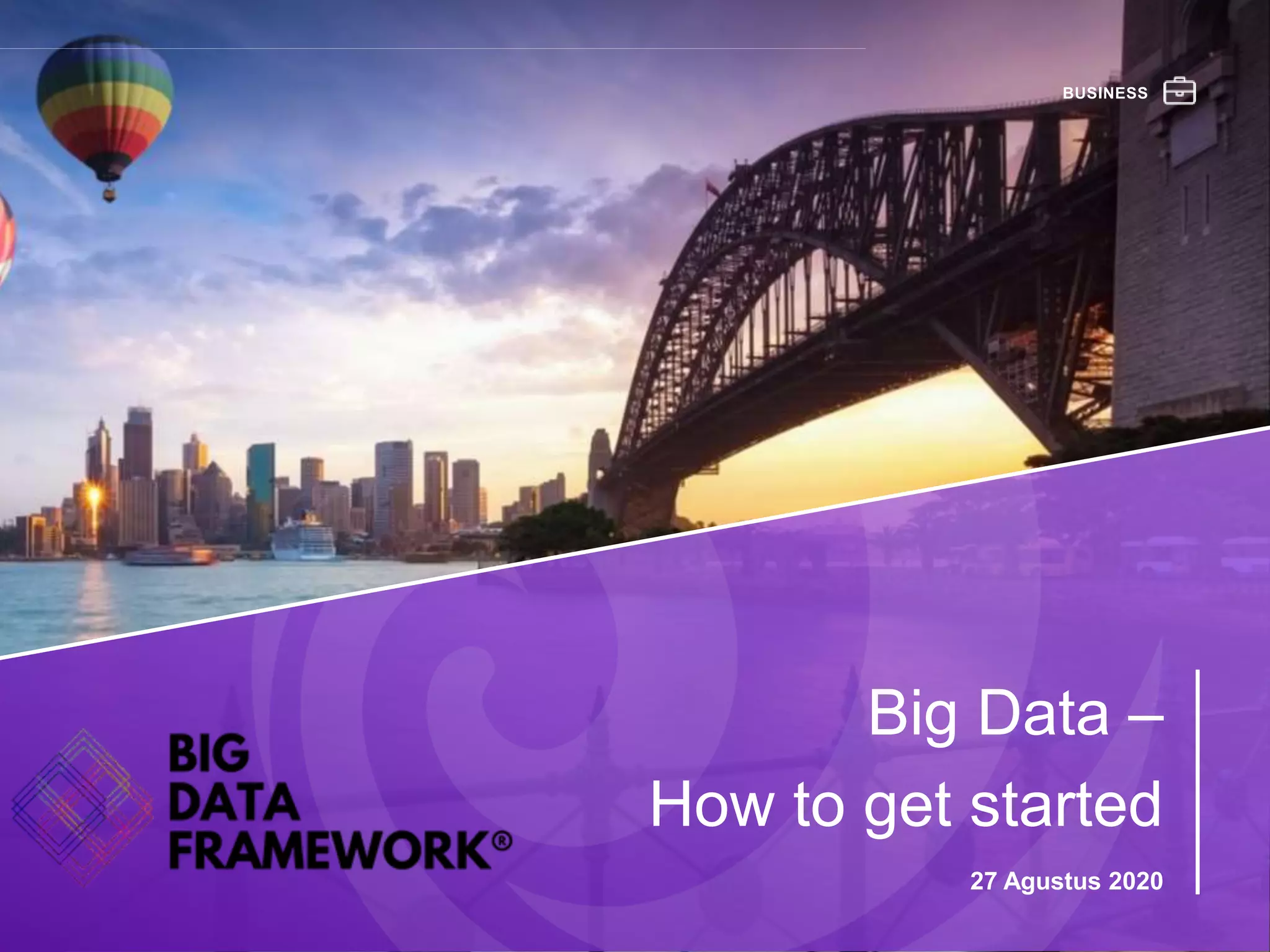 BUSINESS

BIG DATA FRAMEWORK®

Big Data –
How to get started

27 Agustus 2020